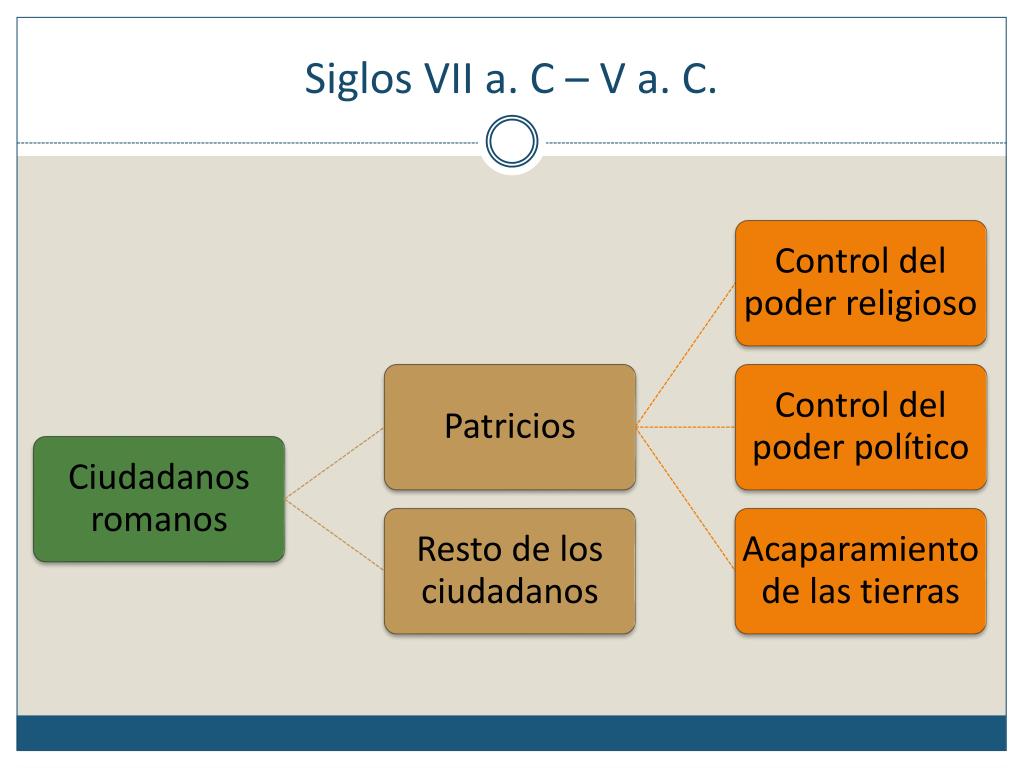 Siglos VII a. C – V a. C.

Ciudadanos romanos

Patricios

Resto de los ciudadanos

Control del poder religioso

Control del poder político

Acaparamiento de las tierras